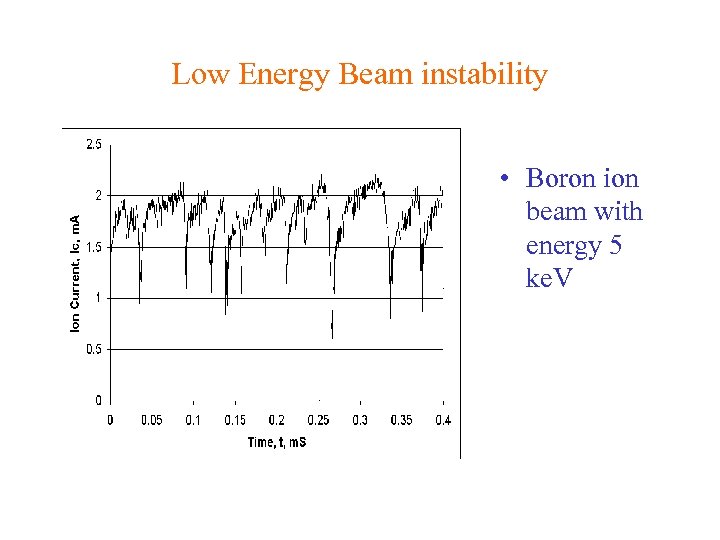 Low Energy Beam instability

Ion Current, Ic, mA

2.5
2
1.5
1
0.5
0

0 0.05 0.1 0.15 0.2 0.25 0.3 0.35 0.4

Time, t, mS

• Boron ion beam with energy 5 keV